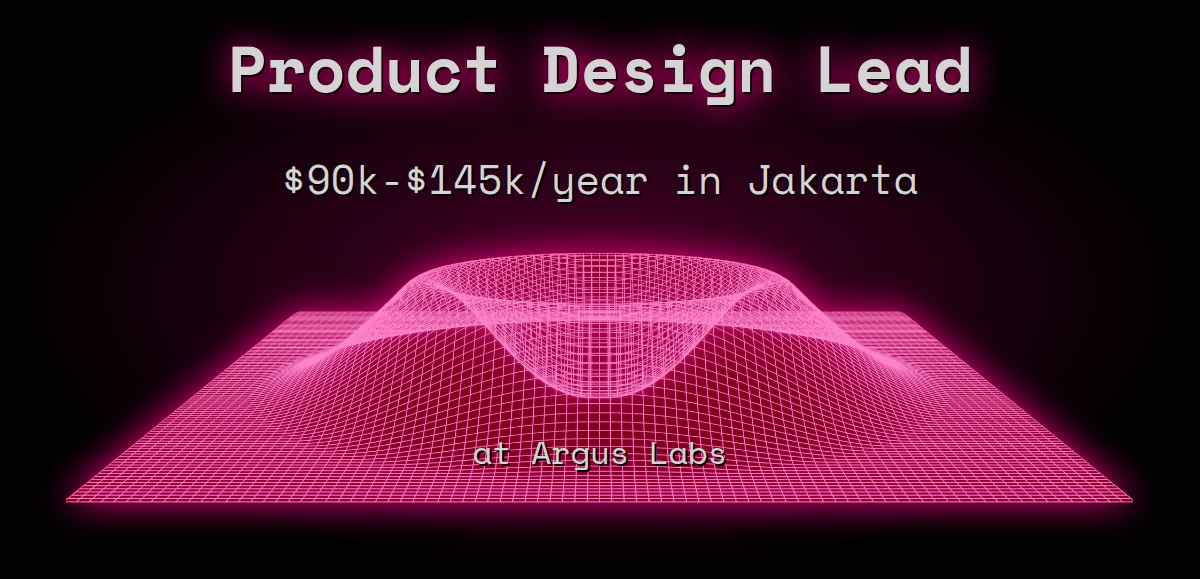 Product Design Lead

\$90k-\$145k/year in Jakarta

at Argus Labs